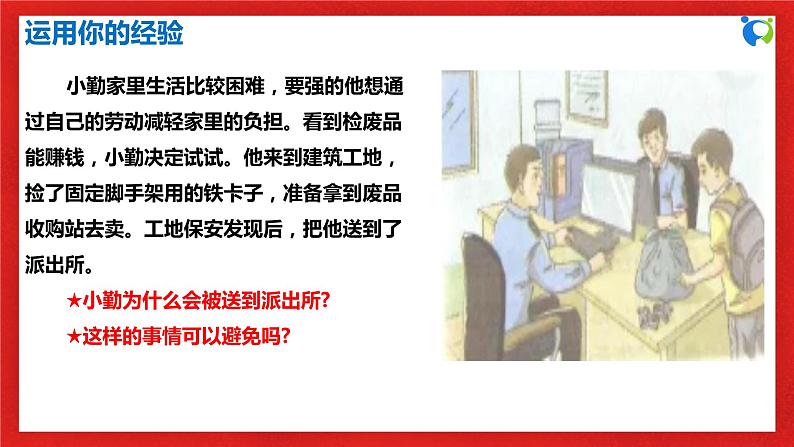 运用你的经验

小勤家里生活比较困难，要强的他想通过自己的劳动减轻家里的负担。看到检废品能赚钱，小勤决定试试。他来到建筑工地，捡了固定脚手架用的铁卡子，准备拿到废品收购站去卖。工地保安发现后，把他送到了派出所。

★小勤为什么会被送到派出所?

★这样的事情可以避免吗?